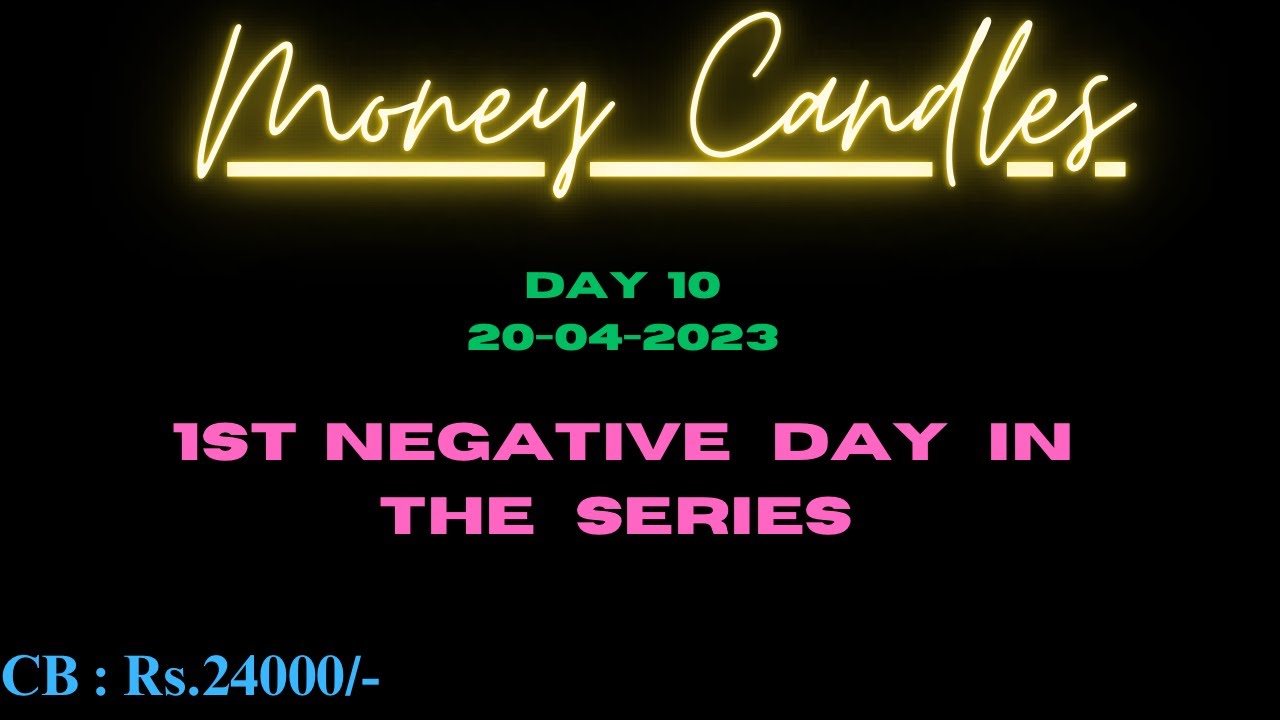 Money Candles

DAY 10
20-04-2023

1ST NEGATIVE DAY IN THE SERIES

CB : Rs.24000/-